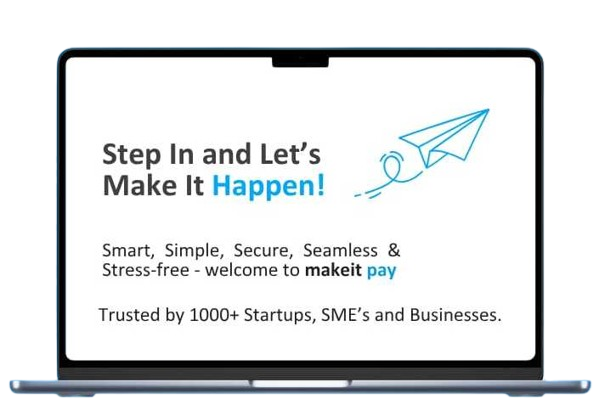 Step In and Let's Make It Happen!

Smart, Simple, Secure, Seamless & Stress-free - welcome to makeit pay

Trusted by 1000+ Startups, SME's and Businesses.